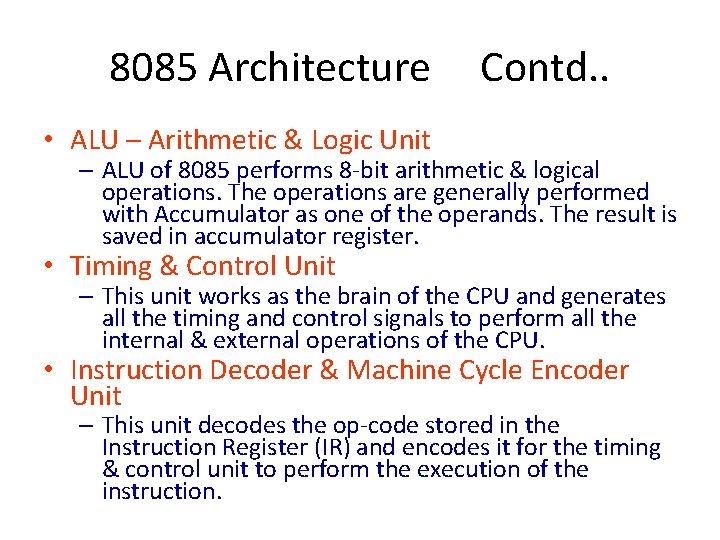 8085 Architecture Contd..

• ALU – Arithmetic & Logic Unit
– ALU of 8085 performs 8-bit arithmetic & logical operations. The operations are generally performed with Accumulator as one of the operands. The result is saved in accumulator register.

• Timing & Control Unit
– This unit works as the brain of the CPU and generates all the timing and control signals to perform all the internal & external operations of the CPU.

• Instruction Decoder & Machine Cycle Encoder Unit
– This unit decodes the op-code stored in the Instruction Register (IR) and encodes it for the timing & control unit to perform the execution of the instruction.